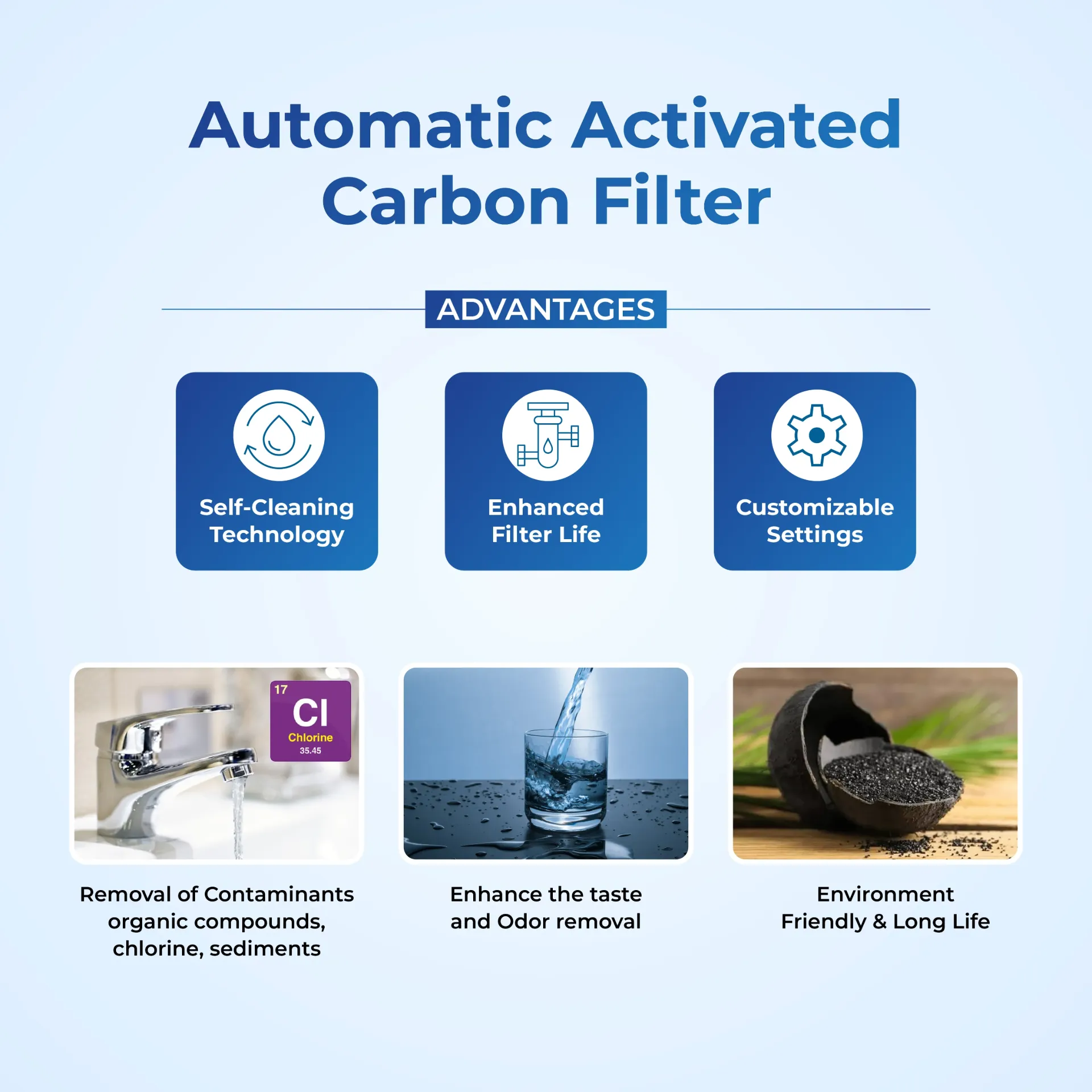 Automatic Activated Carbon Filter

ADVANTAGES

Self-Cleaning Technology

Enhanced Filter Life

Customizable Settings

17
Cl
Chlorine
35.45

Removal of Contaminants organic compounds, chlorine, sediments

Enhance the taste and Odor removal

Environment Friendly & Long Life